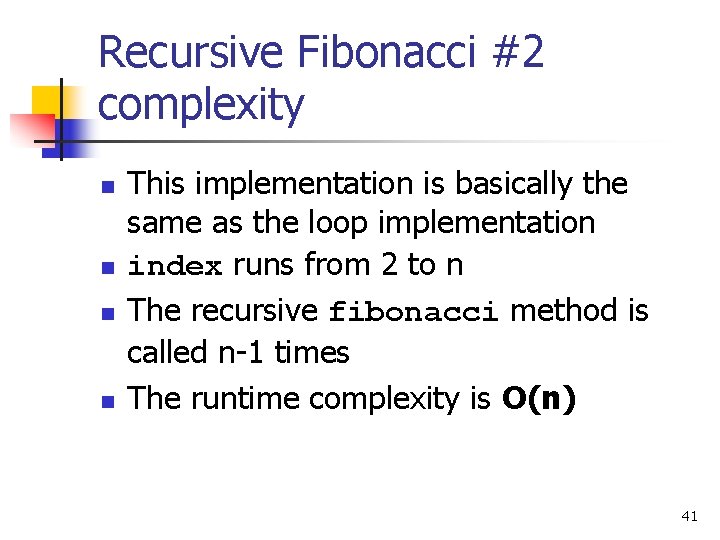 Recursive Fibonacci #2 complexity

- This implementation is basically the same as the loop implementation
- index runs from 2 to n
- The recursive fibonacci method is called n-1 times
- The runtime complexity is O(n)

41